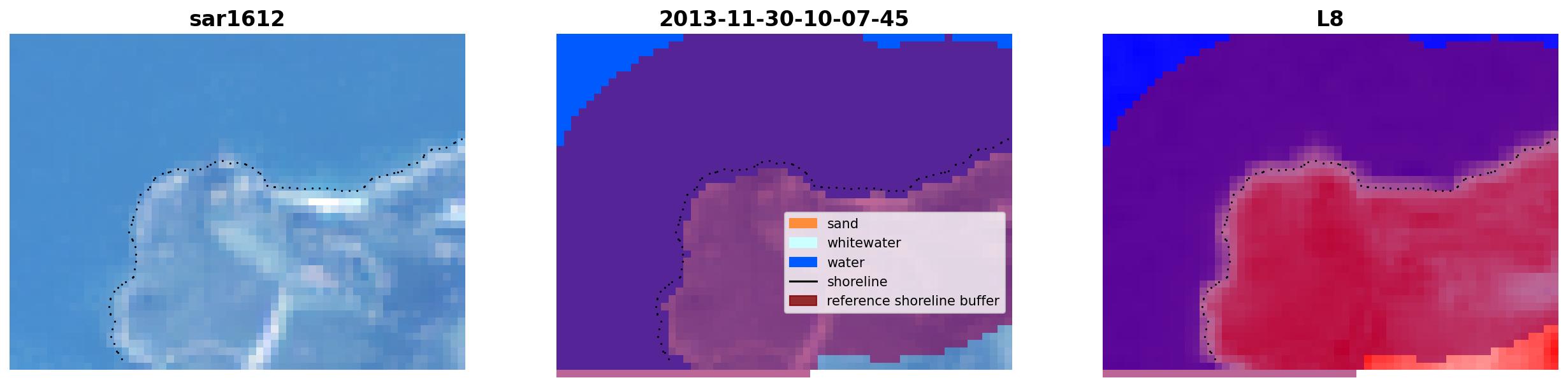 sar1612

2013-11-30-10-07-45

sand
whitewater
water
shoreline
reference shoreline buffer

L8